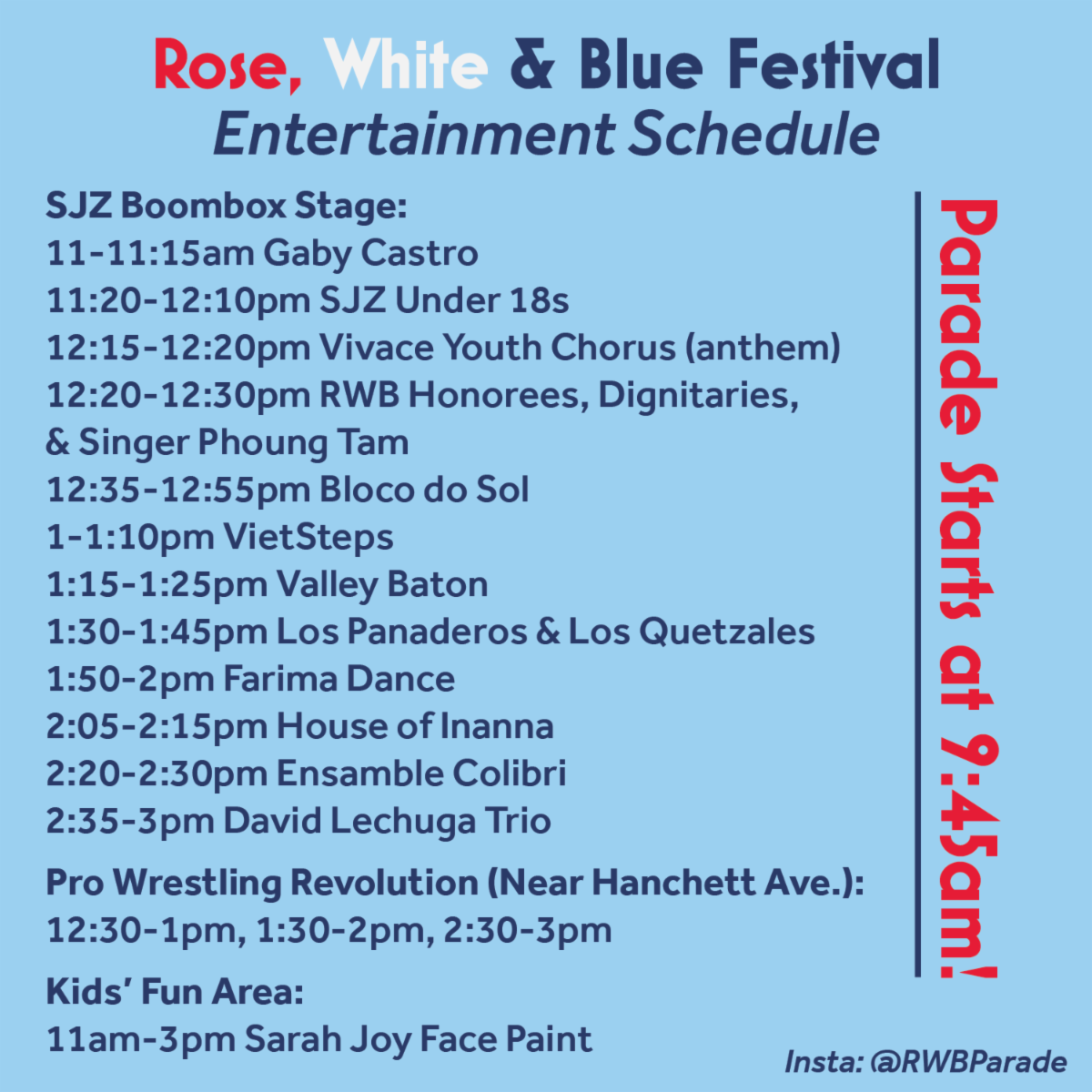 Rose, White & Blue Festival
Entertainment Schedule

SJZ Boombox Stage:
11-11:15am Gaby Castro
11:20-12:10pm SJZ Under 18s
12:15-12:20pm Vivace Youth Chorus (anthem)
12:20-12:30pm RWB Honorees, Dignitaries, & Singer Phoung Tam
12:35-12:55pm Bloco do Sol
1-1:10pm VietSteps
1:15-1:25pm Valley Baton
1:30-1:45pm Los Panaderos & Los Quetzales
1:50-2pm Farima Dance
2:05-2:15pm House of Inanna
2:20-2:30pm Ensamble Colibri
2:35-3pm David Lechuga Trio

Pro Wrestling Revolution (Near Hanchett Ave.):
12:30-1pm, 1:30-2pm, 2:30-3pm

Kids' Fun Area:
11am-3pm Sarah Joy Face Paint

Parade Starts at 9:45am!

Insta: @RWBParade